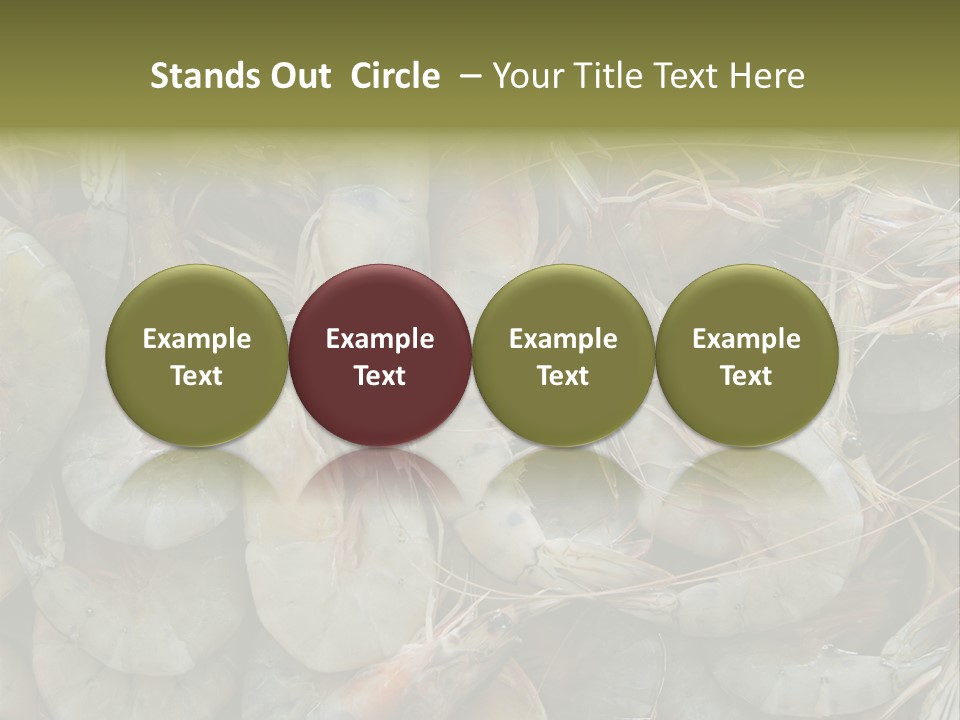 Stands Out Circle – Your Title Text Here

Example Text

Example Text

Example Text

Example Text